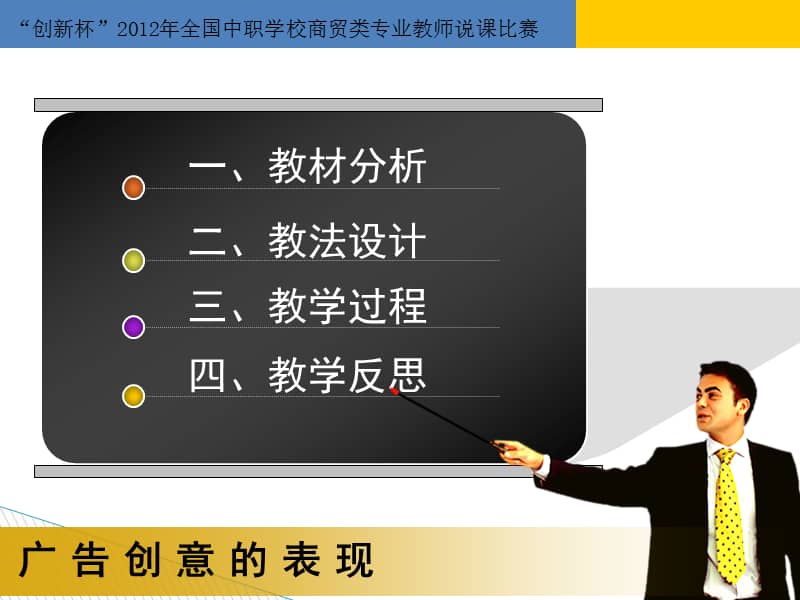 “创新杯”2012年全国中职学校商贸类专业教师说课比赛

一、教材分析

二、教法设计

三、教学过程

四、教学反思

广告创意的表现